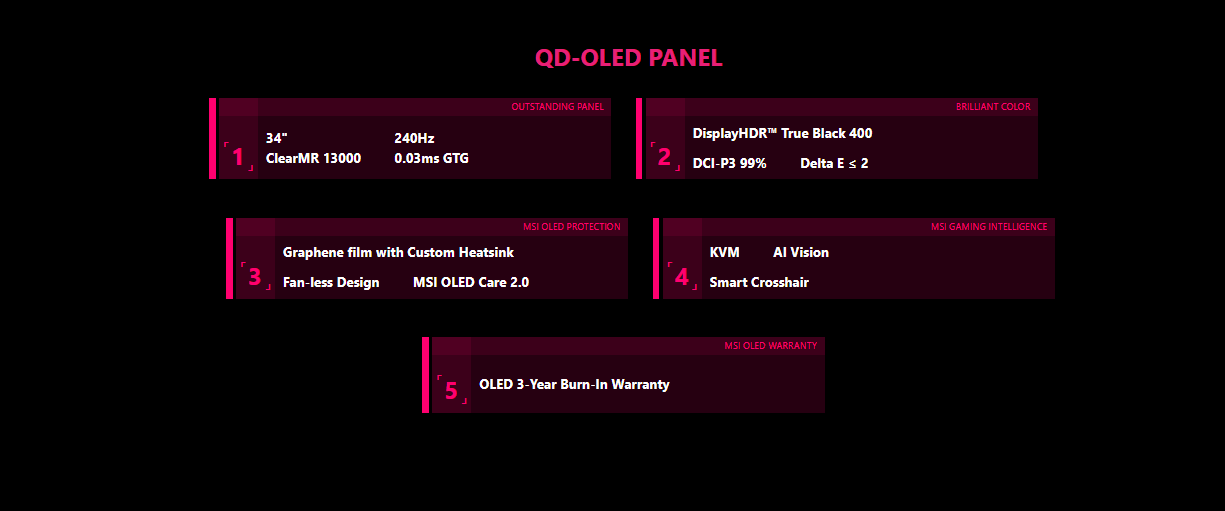 QD-OLED PANEL

OUTSTANDING PANEL
1
34"
240Hz
ClearMR 13000
0.03ms GTG

BRILLIANT COLOR
2
DisplayHDR™ True Black 400
DCI-P3 99%
Delta E ≤ 2

MSI OLED PROTECTION
3
Graphene film with Custom Heatsink
Fan-less Design
MSI OLED Care 2.0

MSI GAMING INTELLIGENCE
4
KVM
AI Vision
Smart Crosshair

MSI OLED WARRANTY
5
OLED 3-Year Burn-In Warranty